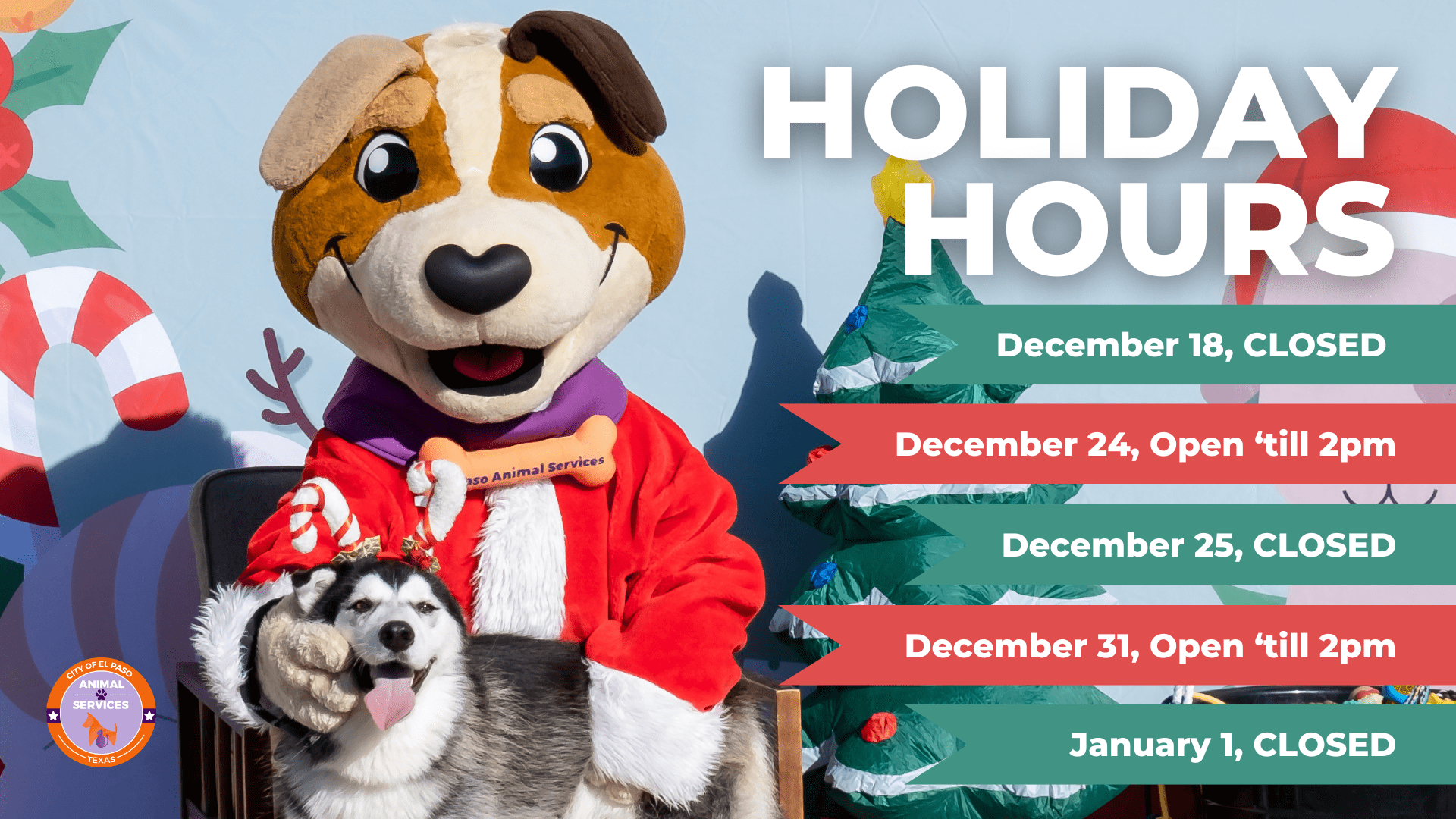 HOLIDAY HOURS

December 18, CLOSED

December 24, Open ‘till 2pm

December 25, CLOSED

December 31, Open ‘till 2pm

January 1, CLOSED

aso Animal Services

CITY OF EL PASO
ANIMAL SERVICES
TEXAS